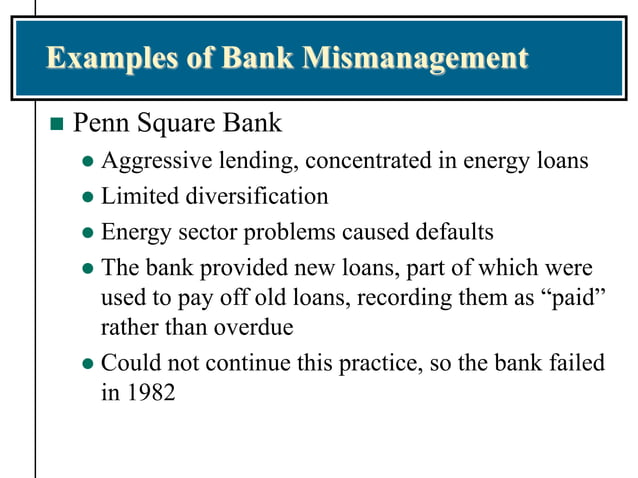 Examples of Bank Mismanagement

Penn Square Bank

Aggressive lending, concentrated in energy loans

Limited diversification

Energy sector problems caused defaults

The bank provided new loans, part of which were used to pay off old loans, recording them as “paid” rather than overdue

Could not continue this practice, so the bank failed in 1982